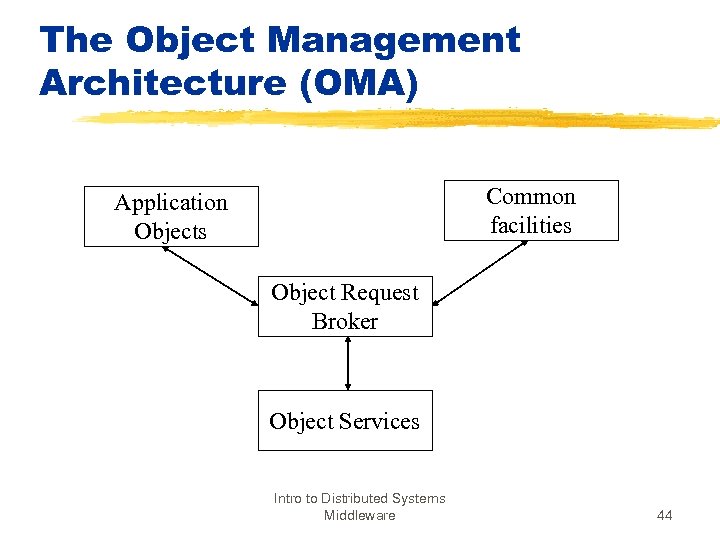 The Object Management Architecture (OMA)

Application Objects

Common facilities

Object Request Broker

Object Services

Intro to Distributed Systems Middleware

44